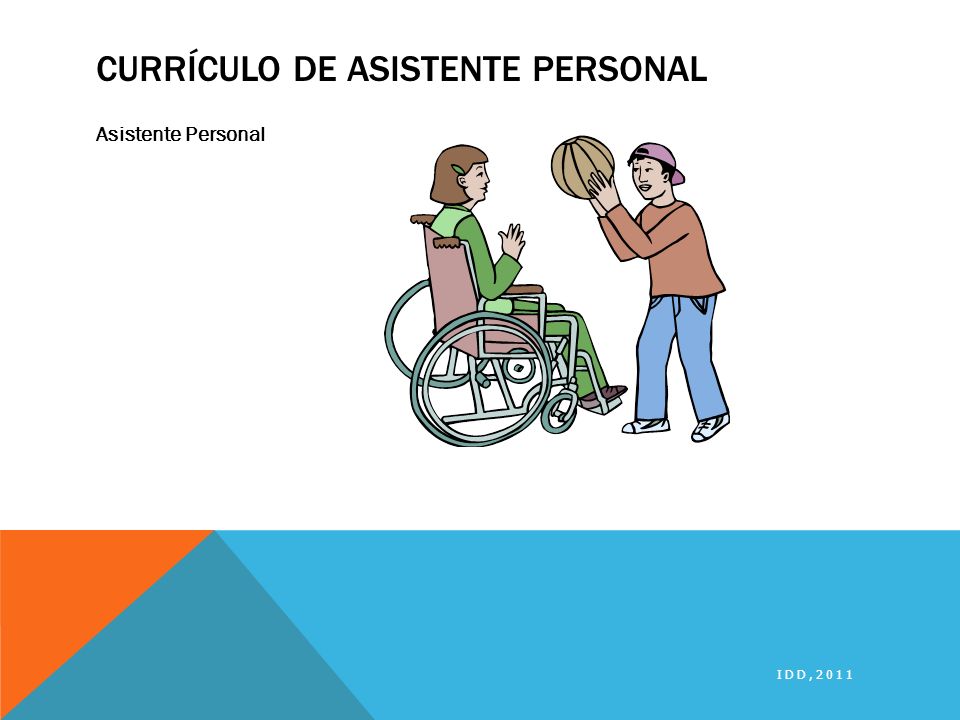 CURRÍCULO DE ASISTENTE PERSONAL

Asistente Personal

IDD,2011